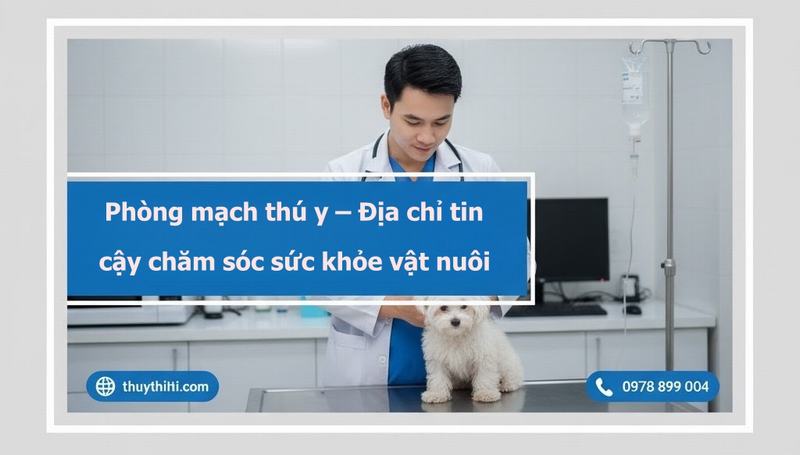 Phòng mạch thú y – Địa chỉ tin cậy chăm sóc sức khỏe vật nuôi

thuythiti.com

0978 899 004